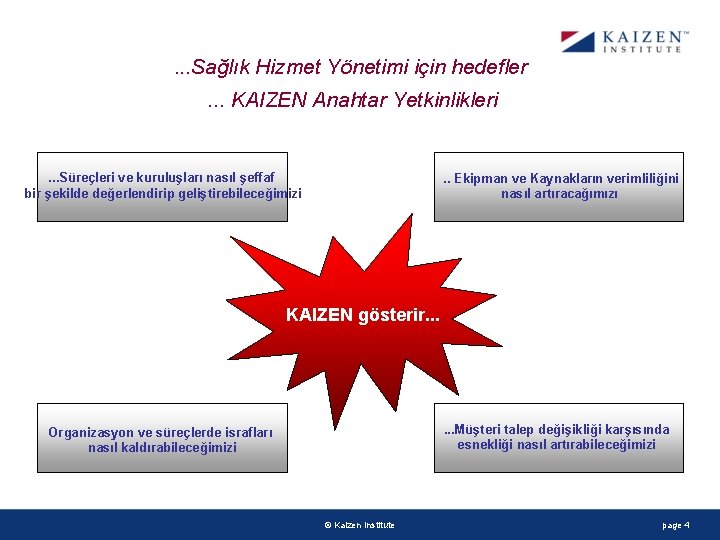 KAIZEN™ INSTITUTE

...Sağlık Hizmet Yönetimi için hedefler
... KAIZEN Anahtar Yetkinlikleri

...Süreçleri ve kuruluşları nasıl şeffaf bir şekilde değerlendirip geliştirebileceğimizi

.. Ekipman ve Kaynakların verimliliğini nasıl artıracağımızı

KAIZEN gösterir...

Organizasyon ve süreçlerde israfları nasıl kaldırabileceğimizi

...Müşteri talep değişikliği karşısında esnekliği nasıl artırabileceğimizi

© Kaizen Institute

page 4